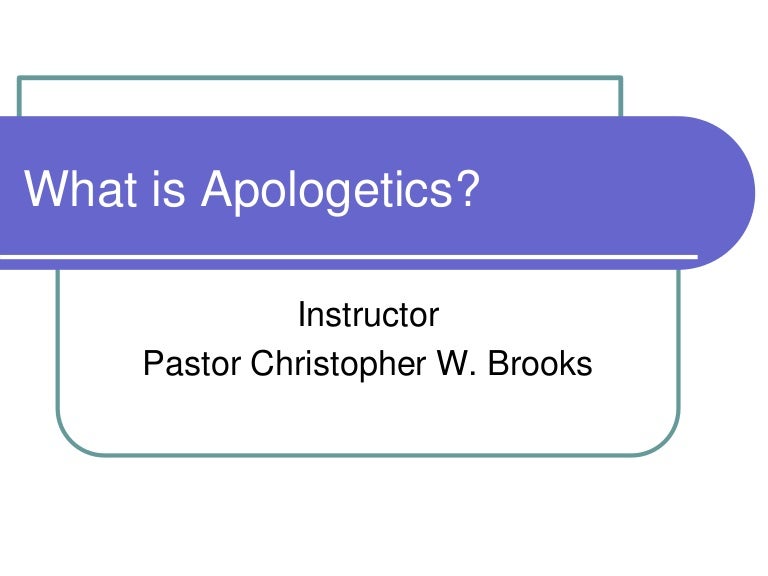 What is Apologetics?

Instructor
Pastor Christopher W. Brooks